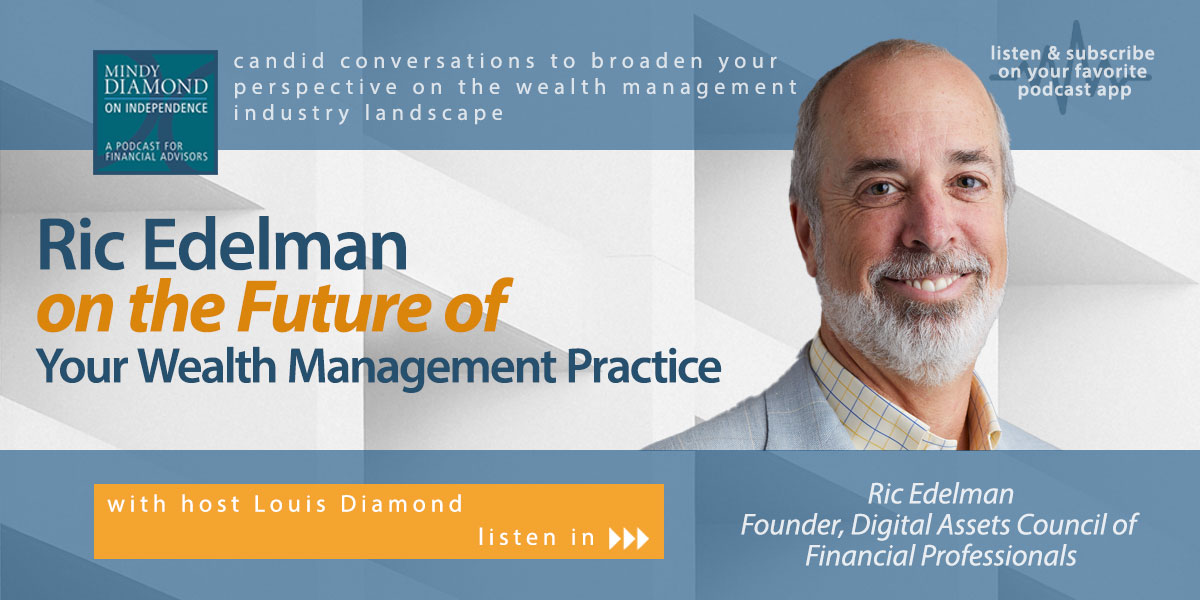 MINDY DIAMOND ON INDEPENDENCE
A PODCAST FOR FINANCIAL ADVISORS

candid conversations to broaden your perspective on the wealth management industry landscape

listen & subscribe on your favorite podcast app

Ric Edelman
on the Future of
Your Wealth Management Practice

with host Louis Diamond
listen in

Ric Edelman
Founder, Digital Assets Council of Financial Professionals